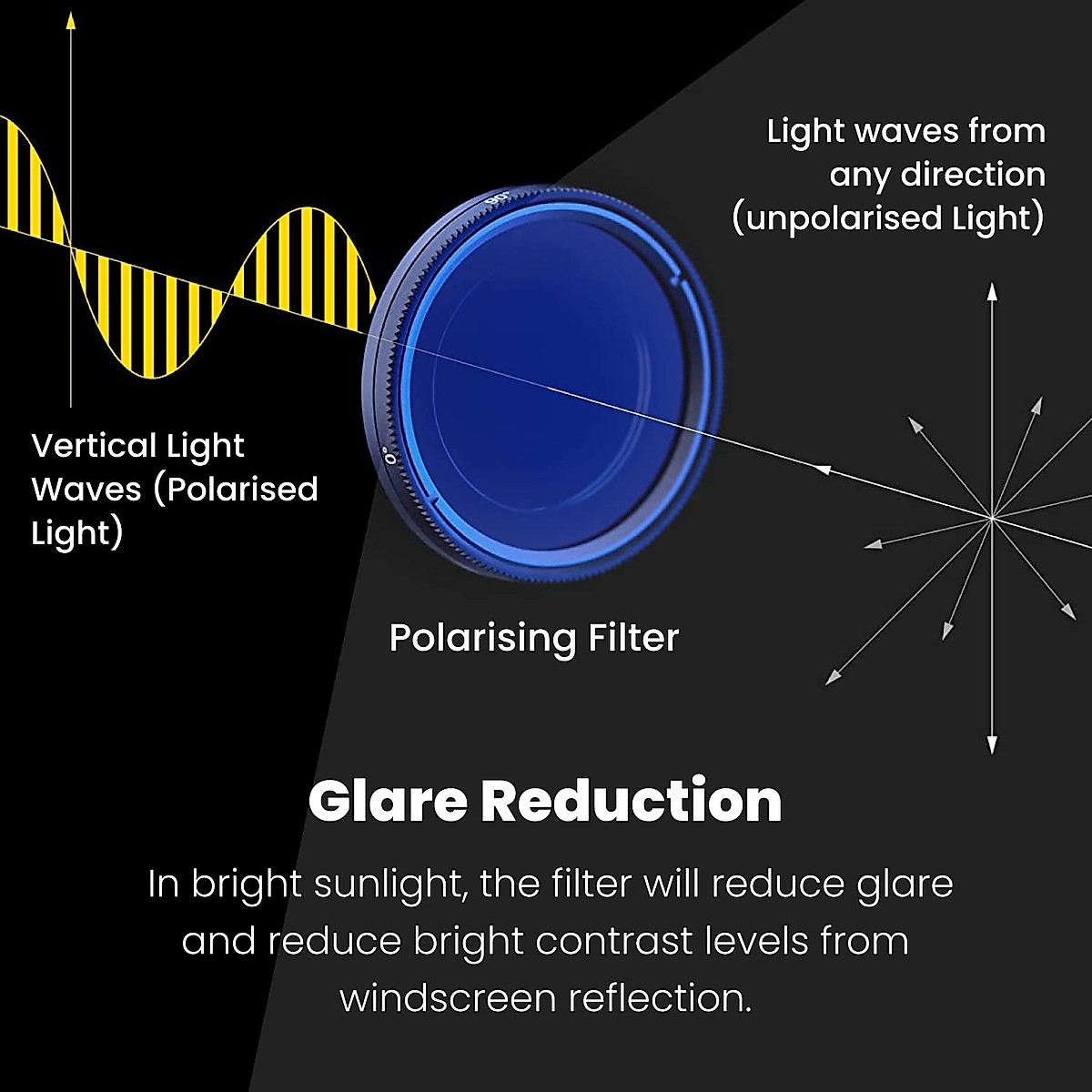 Light waves from any direction (unpolarised Light)

Vertical Light Waves (Polarised Light)

90°

0°

Polarising Filter

Glare Reduction

In bright sunlight, the filter will reduce glare and reduce bright contrast levels from windscreen reflection.